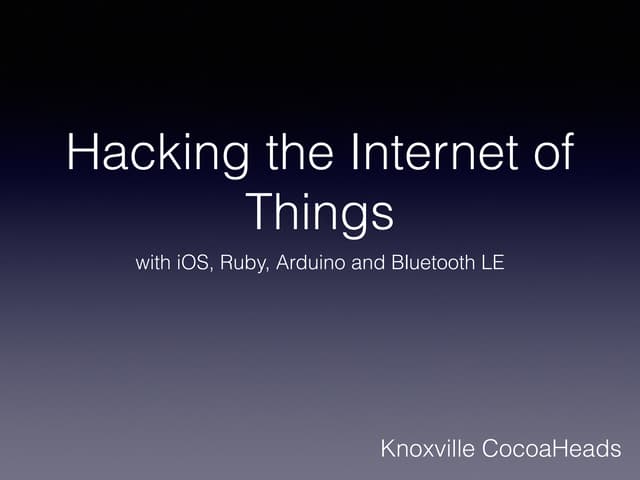 Hacking the Internet of Things

with iOS, Ruby, Arduino and Bluetooth LE

Knoxville CocoaHeads